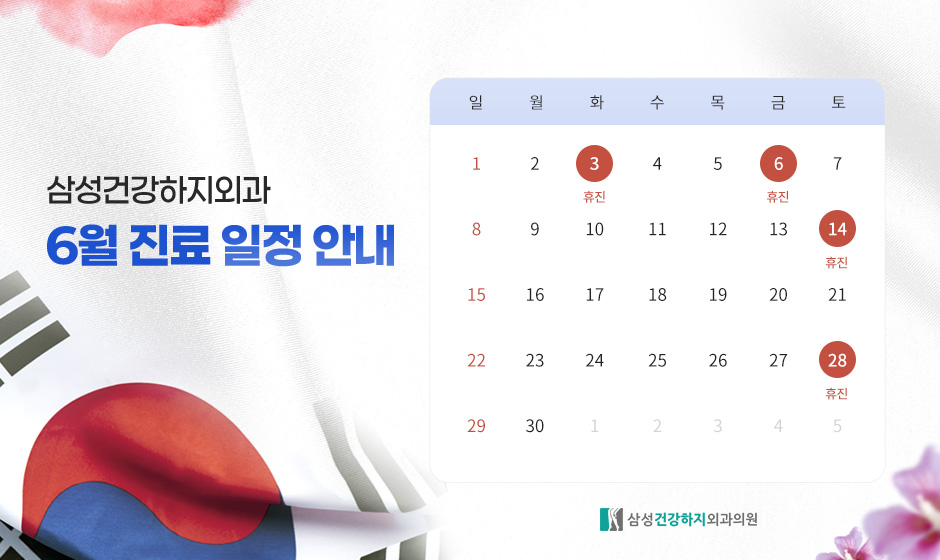 삼성건강하지외과

6월 진료 일정 안내

| 일 | 월 | 화 | 수 | 목 | 금 | 토 |
|---|---|---|---|---|---|---|
| 1 | 2 | 3 휴진 | 4 | 5 | 6 휴진 | 7 |
| 8 | 9 | 10 | 11 | 12 | 13 | 14 휴진 |
| 15 | 16 | 17 | 18 | 19 | 20 | 21 |
| 22 | 23 | 24 | 25 | 26 | 27 | 28 휴진 |
| 29 | 30 | 1 | 2 | 3 | 4 | 5 |

삼성건강하지외과의원